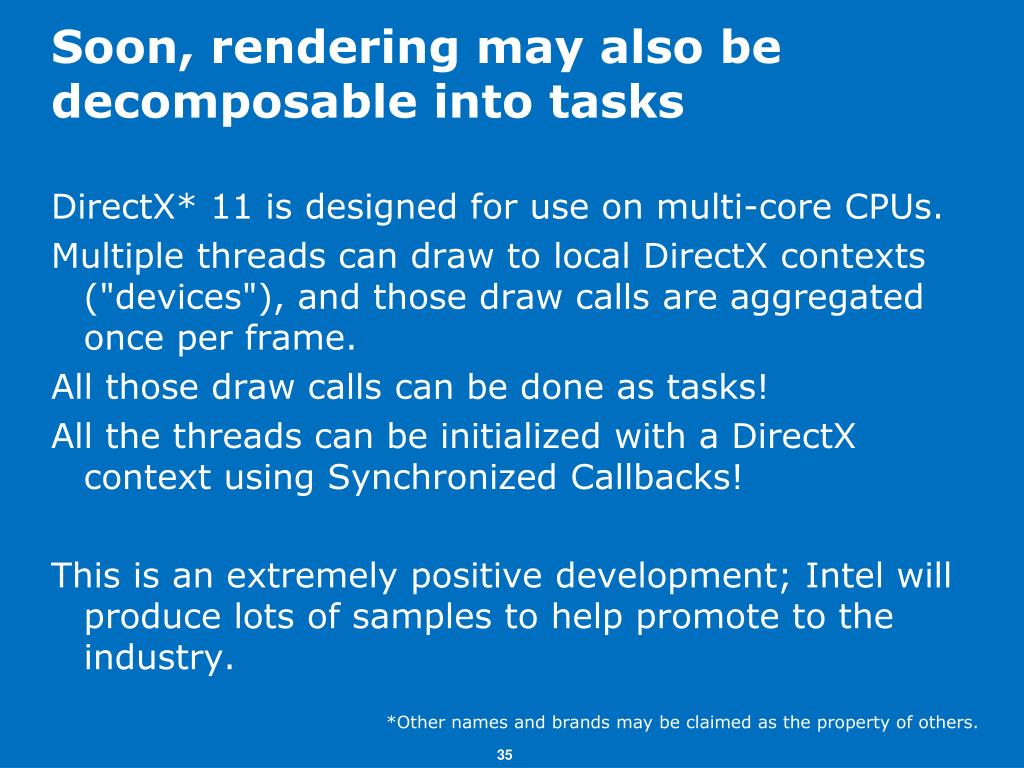 Soon, rendering may also be decomposable into tasks

DirectX* 11 is designed for use on multi-core CPUs.

Multiple threads can draw to local DirectX contexts ("devices"), and those draw calls are aggregated once per frame.

All those draw calls can be done as tasks!

All the threads can be initialized with a DirectX context using Synchronized Callbacks!

This is an extremely positive development; Intel will produce lots of samples to help promote to the industry.

*Other names and brands may be claimed as the property of others.

35